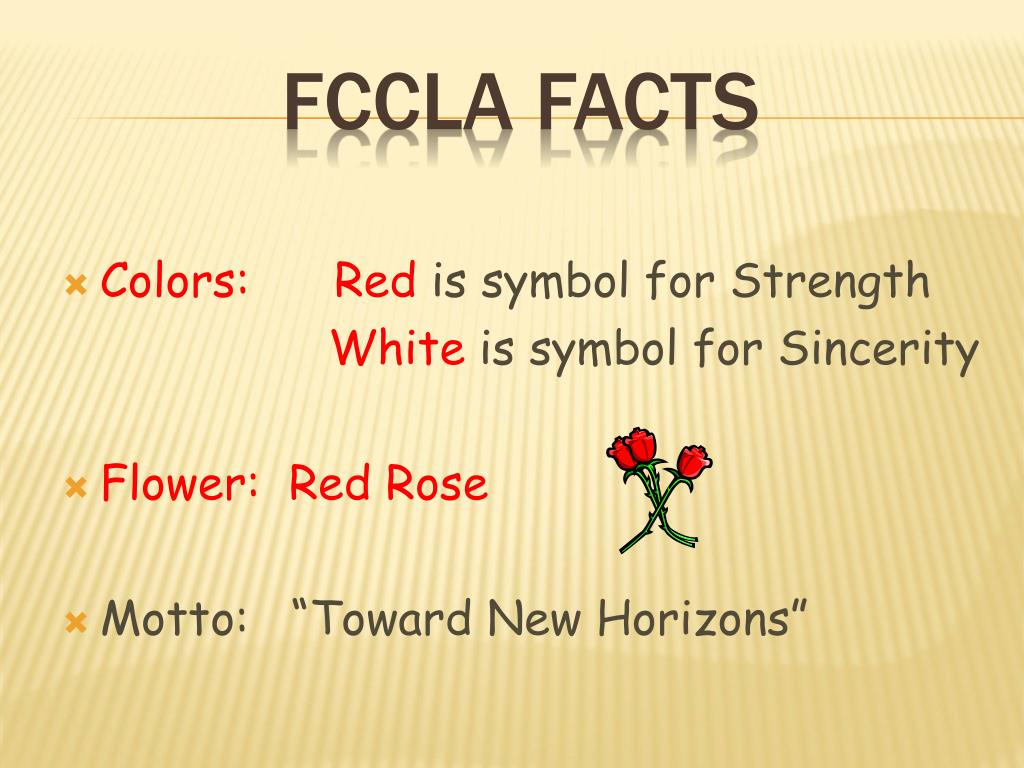 FCCLA FACTS

Colors: Red is symbol for Strength
White is symbol for Sincerity

Flower: Red Rose

Motto: “Toward New Horizons”